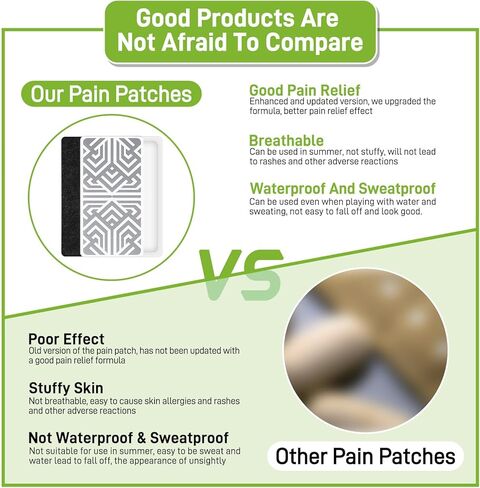 Good Products Are Not Afraid To Compare

Our Pain Patches

Good Pain Relief
Enhanced and updated version, we upgraded the formula, better pain relief effect

Breathable
Can be used in summer, not stuffy, will not lead to rashes and other adverse reactions

Waterproof And Sweatproof
Can be used even when playing with water and sweating, not easy to fall off and look good.

VS

Poor Effect
Old version of the pain patch, has not been updated with a good pain relief formula

Stuffy Skin
Not breathable, easy to cause skin allergies and rashes and other adverse reactions

Not Waterproof & Sweatproof
Not suitable for use in summer, easy to be sweat and water lead to fall off, the appearance of unsightly

Other Pain Patches